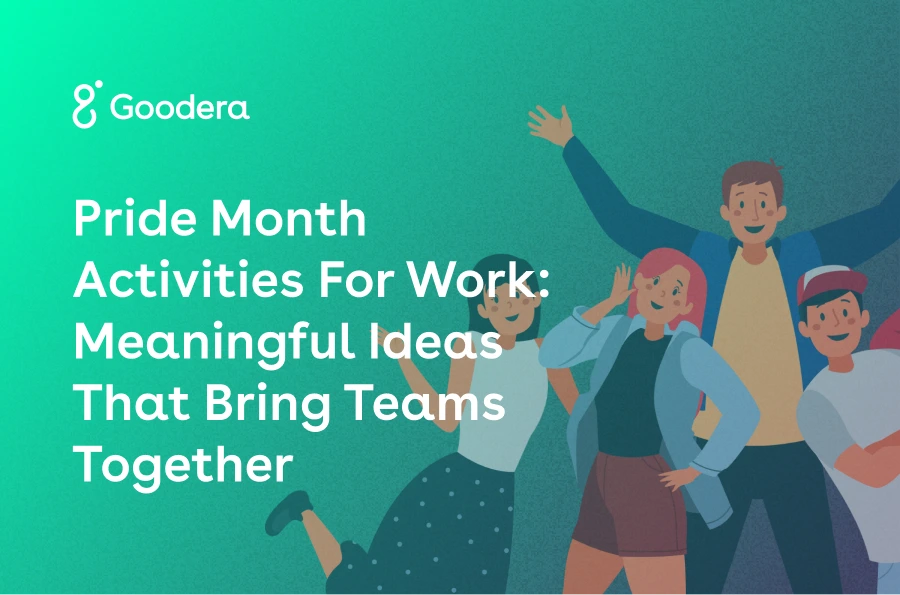 Goodera

Pride Month Activities For Work: Meaningful Ideas That Bring Teams Together